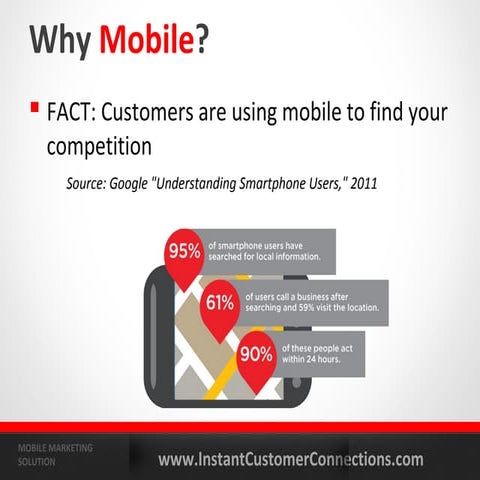 Why Mobile?

FACT: Customers are using mobile to find your competition

Source: Google "Understanding Smartphone Users," 2011

95% of smartphone users have searched for local information.

61% of users call a business after searching and 59% visit the location.

90% of these people act within 24 hours.

MOBILE MARKETING SOLUTION

www.InstantCustomerConnections.com